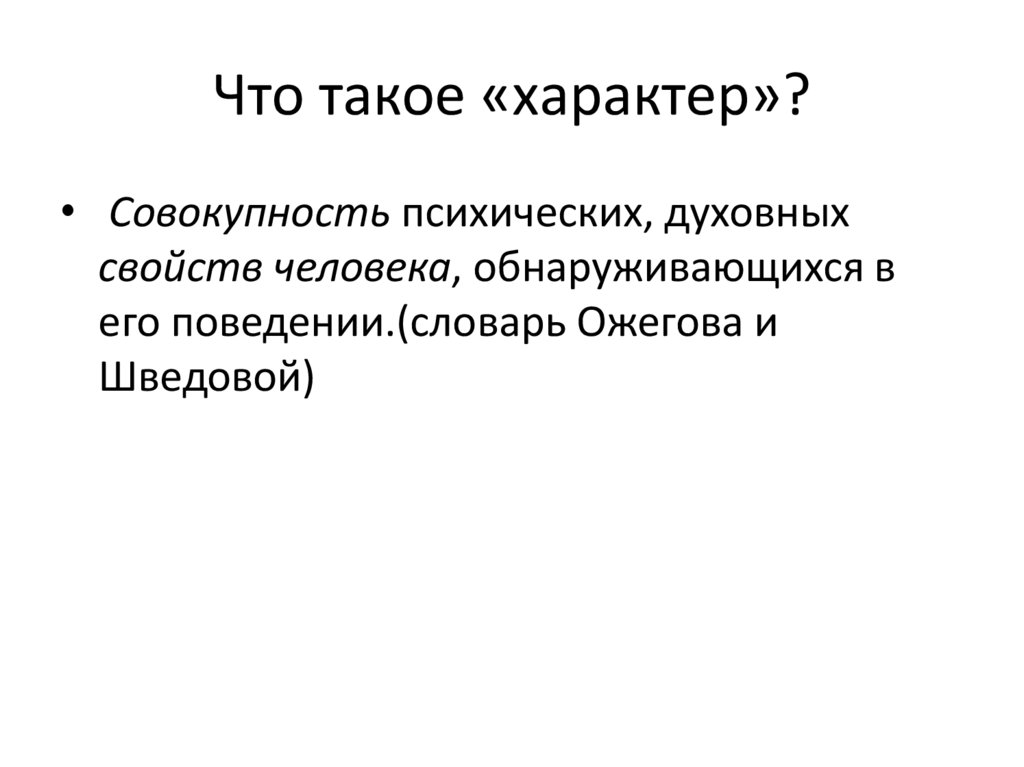 Что такое «характер»?

• Совокупность психических, духовных свойств человека, обнаруживающихся в его поведении.(словарь Ожегова и Шведовой)